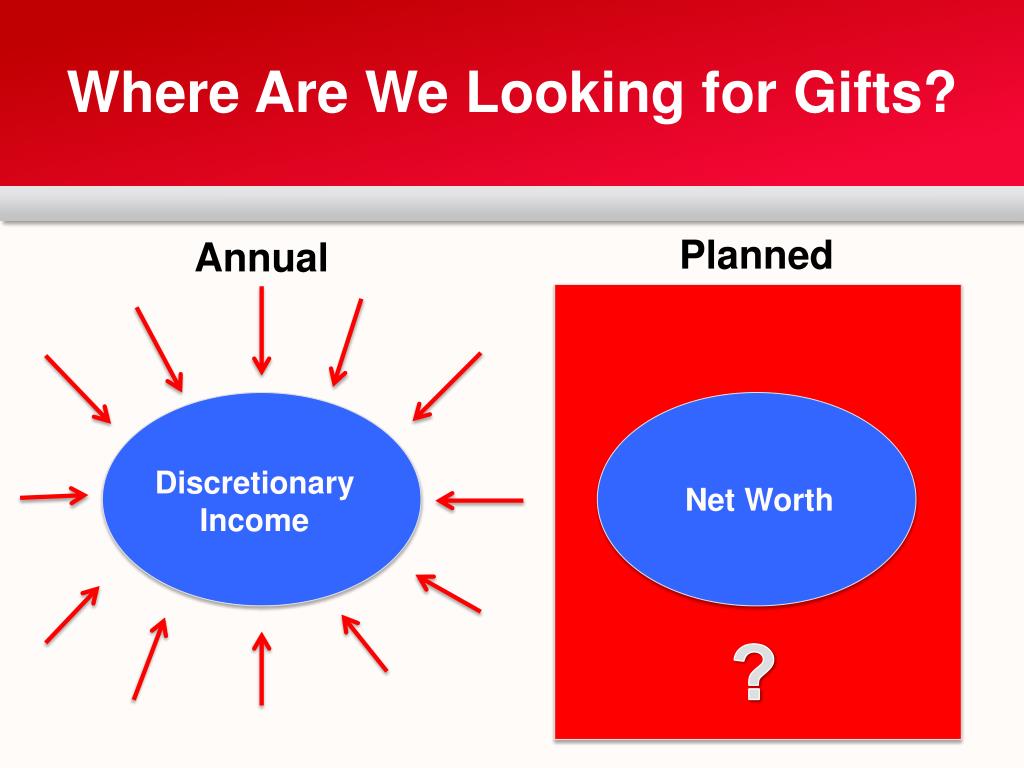 Where Are We Looking for Gifts?

Annual

Discretionary Income

Planned

Net Worth

?